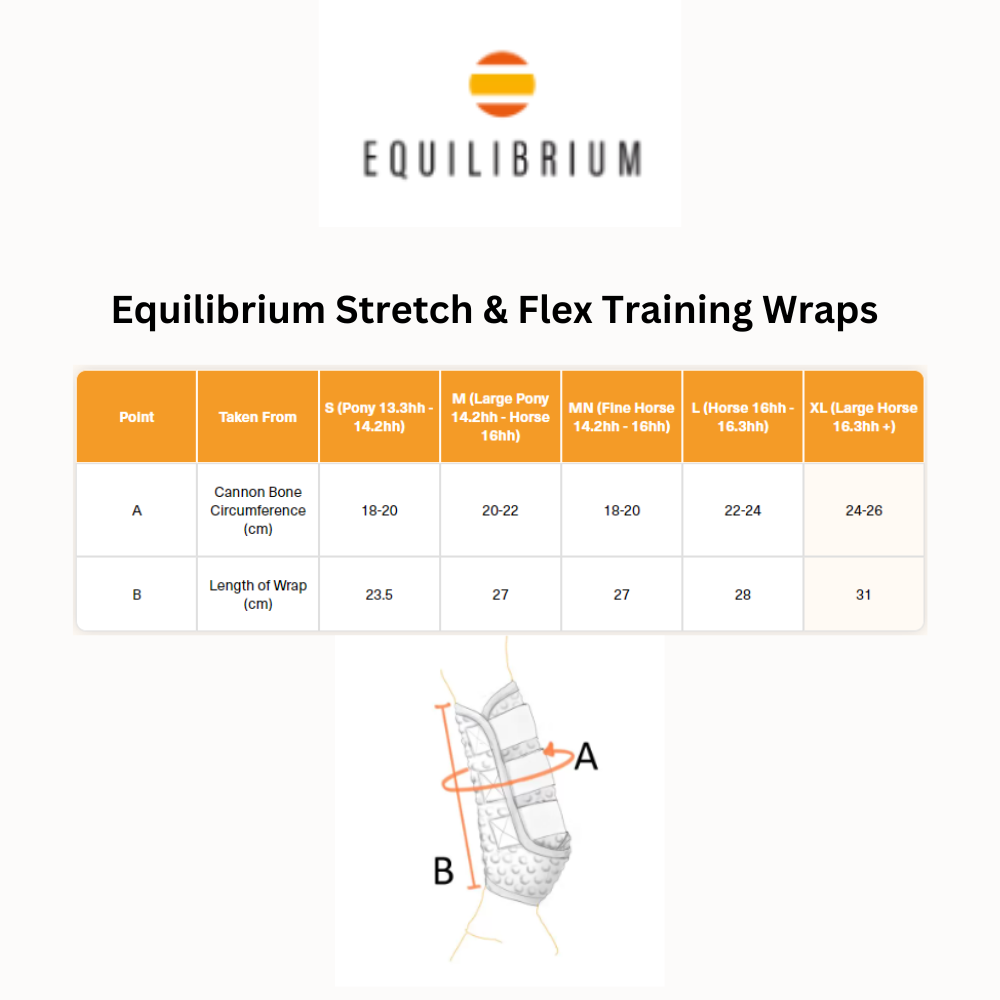 EQUILIBRIUM

Equilibrium Stretch & Flex Training Wraps

| Point | Taken From | S (Pony 13.3hh - 14.2hh) | M (Large Pony 14.2hh - Horse 16hh) | MN (Fine Horse 14.2hh - 16hh) | L (Horse 16hh - 16.3hh) | XL (Large Horse 16.3hh +) |
|---|---|---|---|---|---|---|
| A | Cannon Bone Circumference (cm) | 18-20 | 20-22 | 18-20 | 22-24 | 24-26 |
| B | Length of Wrap (cm) | 23.5 | 27 | 27 | 28 | 31 |

A

B